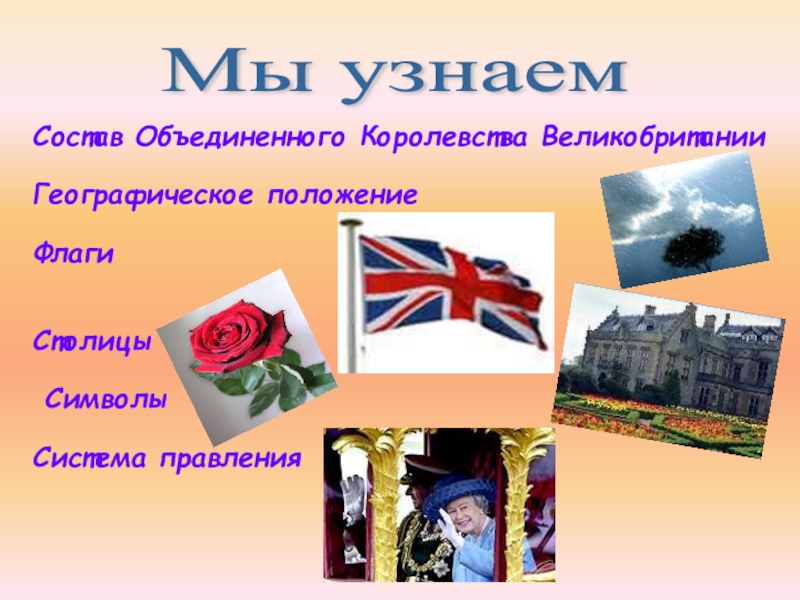 Мы узнаем

Состав Объединенного Королевства Великобритании

Географическое положение

Флаги

Столицы

Символы

Система правления